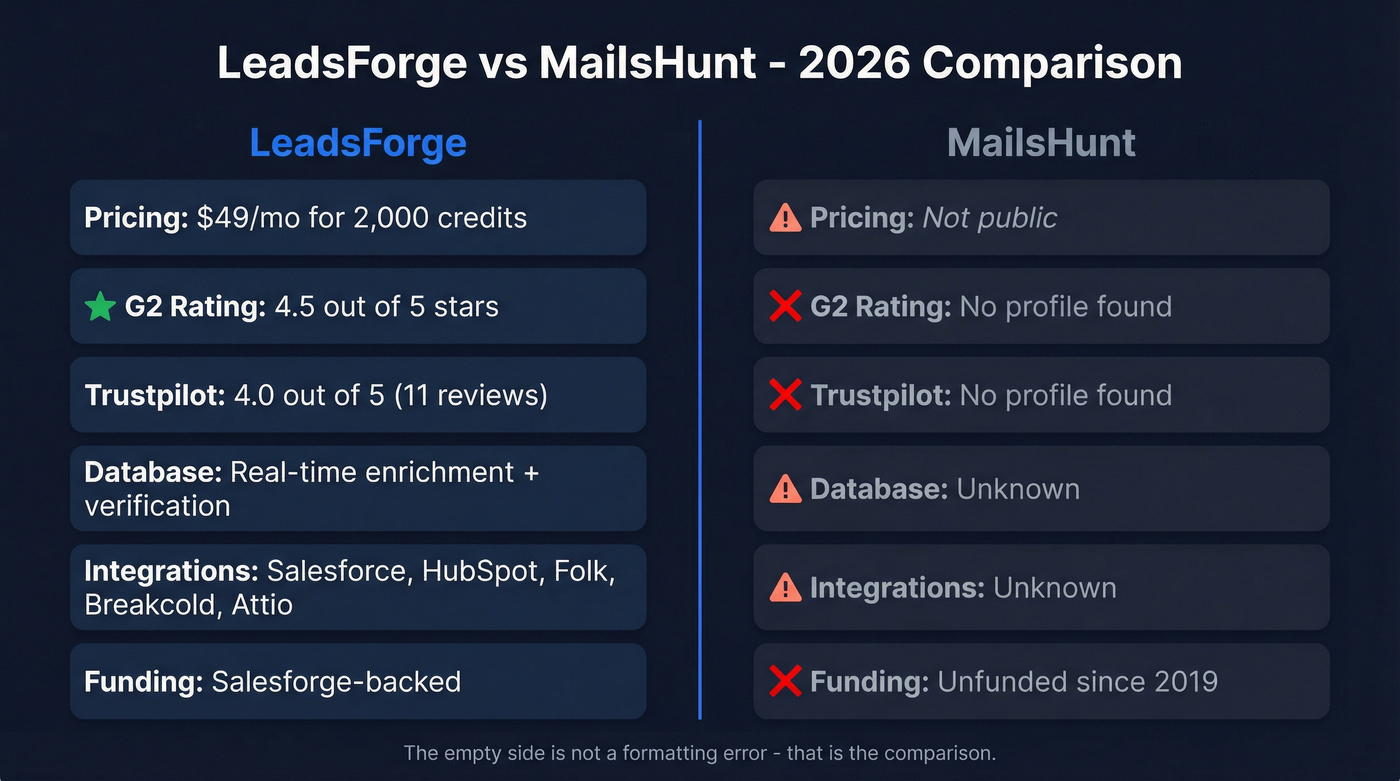 LeadsForge vs MailsHunt - 2026 Comparison

LeadsForge

Pricing: $49/mo for 2,000 credits

G2 Rating: 4.5 out of 5 stars

Trustpilot: 4.0 out of 5 (11 reviews)

Database: Real-time enrichment + verification

Integrations: Salesforce, HubSpot, Folk, Breakcold, Attio

Funding: Salesforge-backed

MailsHunt

Pricing: Not public

G2 Rating: No profile found

Trustpilot: No profile found

Database: Unknown

Integrations: Unknown

Funding: Unfunded since 2019

The empty side is not a formatting error - that is the comparison.